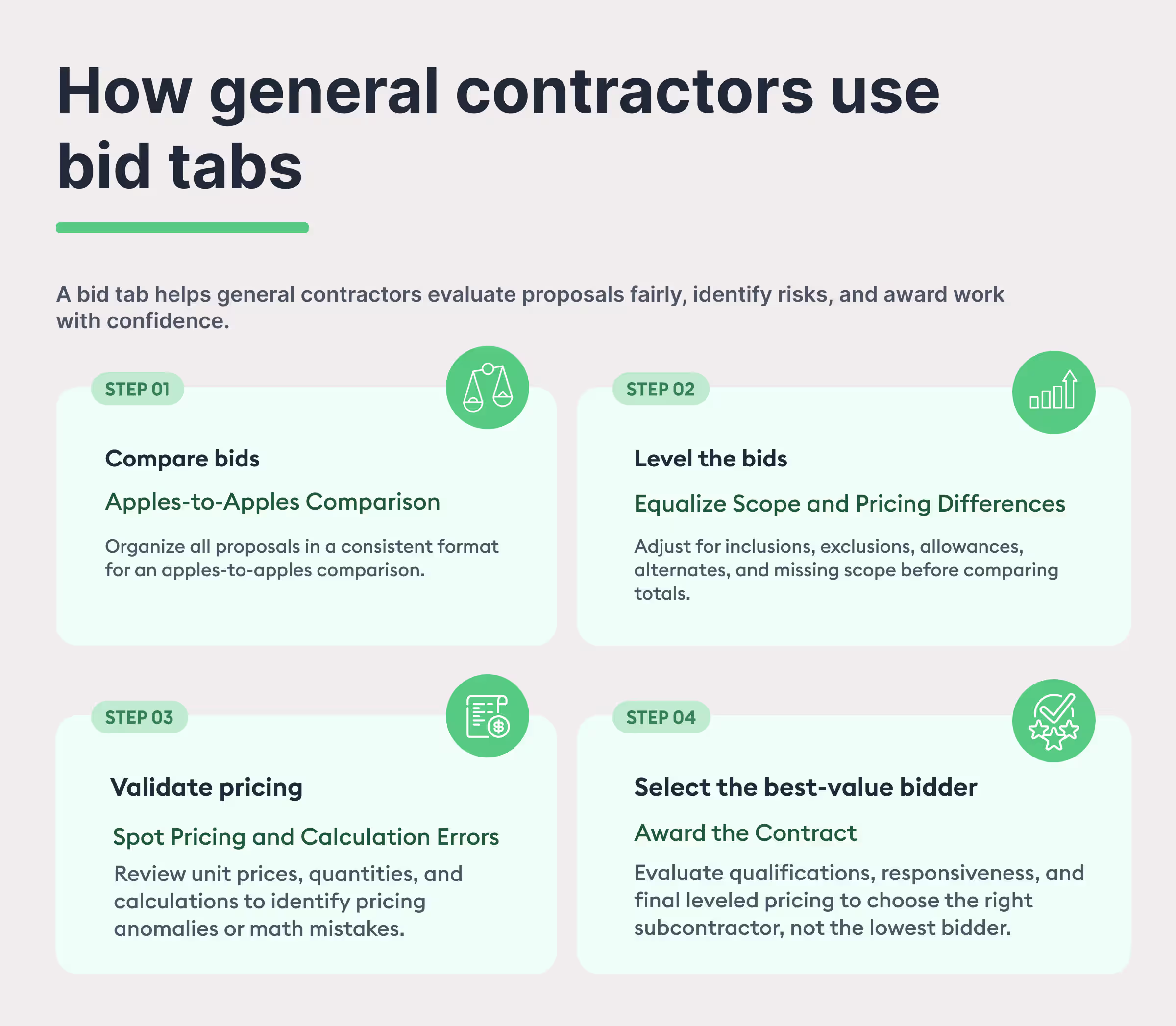 How general contractors use bid tabs

A bid tab helps general contractors evaluate proposals fairly, identify risks, and award work with confidence.

STEP 01

Compare bids

Apples-to-Apples Comparison

Organize all proposals in a consistent format for an apples-to-apples comparison.

STEP 02

Level the bids

Equalize Scope and Pricing Differences

Adjust for inclusions, exclusions, allowances, alternates, and missing scope before comparing totals.

STEP 03

Validate pricing

Spot Pricing and Calculation Errors

Review unit prices, quantities, and calculations to identify pricing anomalies or math mistakes.

STEP 04

Select the best-value bidder

Award the Contract

Evaluate qualifications, responsiveness, and final leveled pricing to choose the right subcontractor, not the lowest bidder.